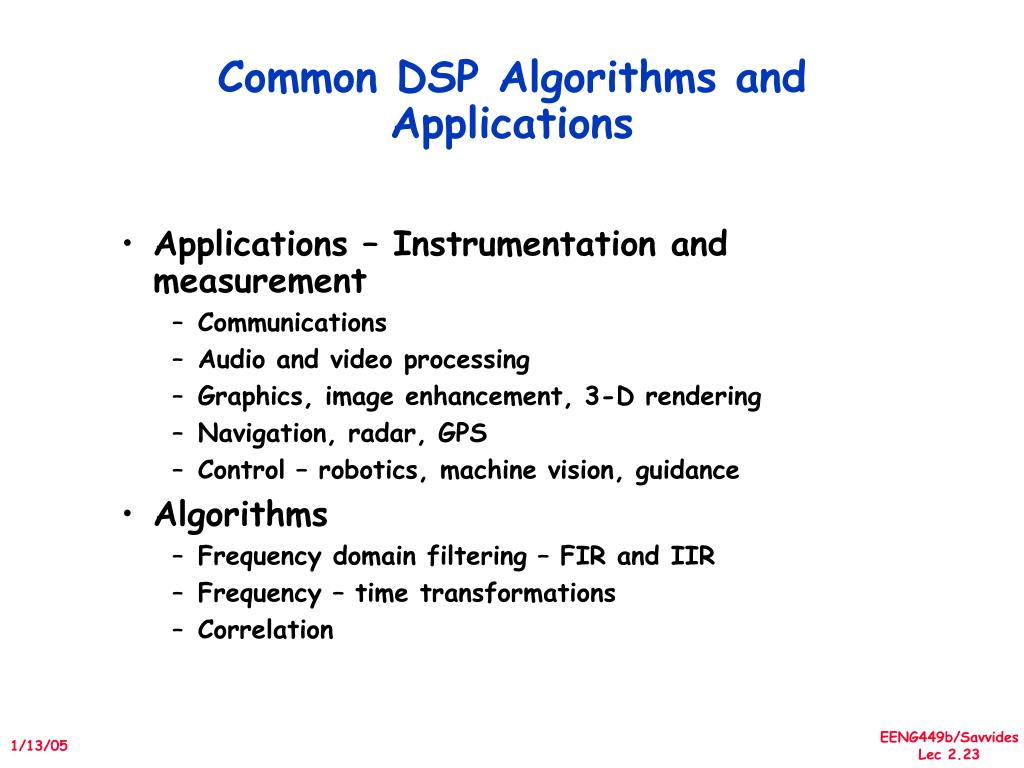 Common DSP Algorithms and Applications

• Applications – Instrumentation and measurement
– Communications
– Audio and video processing
– Graphics, image enhancement, 3-D rendering
– Navigation, radar, GPS
– Control – robotics, machine vision, guidance
• Algorithms
– Frequency domain filtering – FIR and IIR
– Frequency – time transformations
– Correlation

1/13/05

EENG449b/Savvides
Lec 2.23